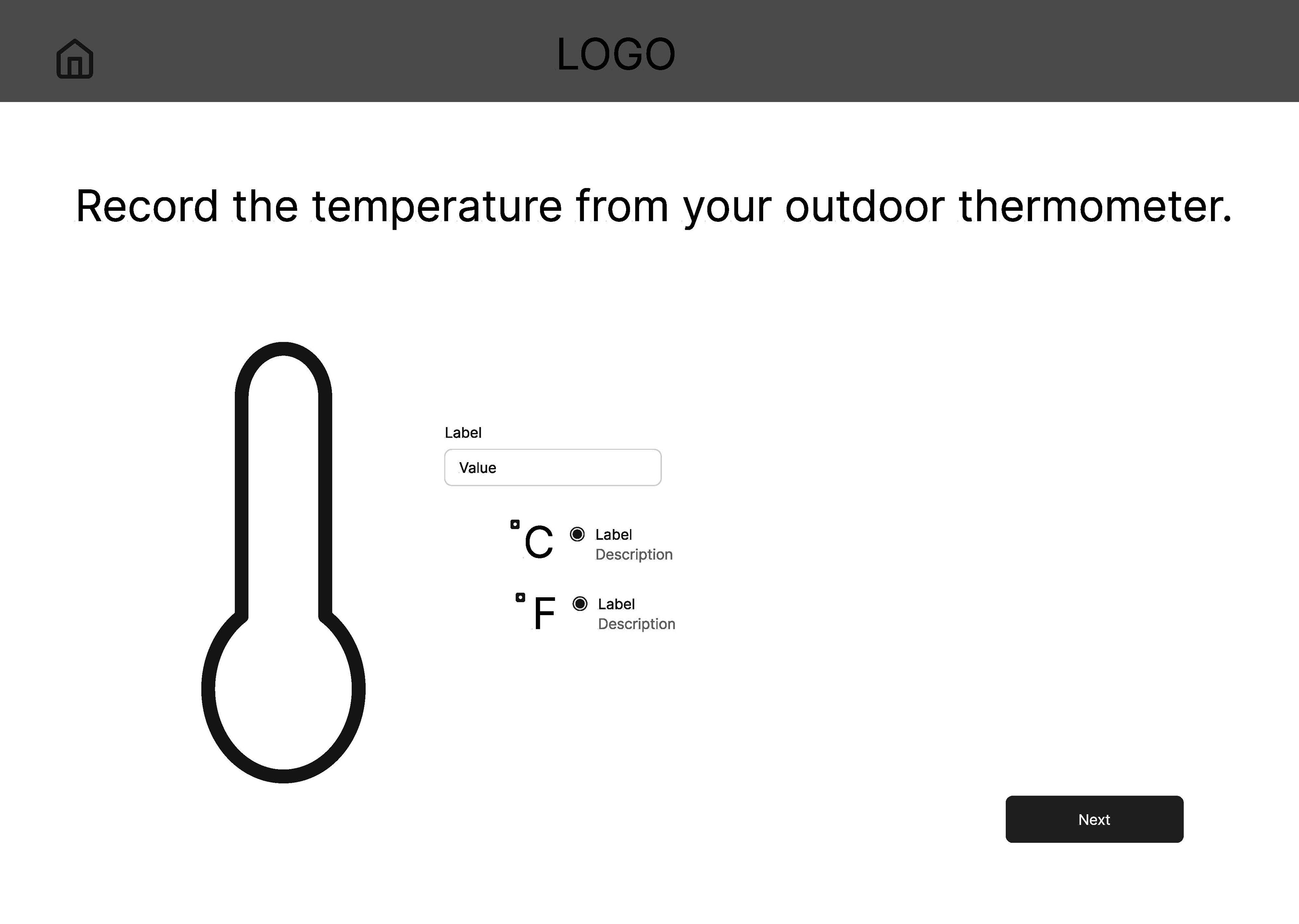 LOGO

Record the temperature from your outdoor thermometer.

Label

Value

°C Label
Description

°F Label
Description

Next